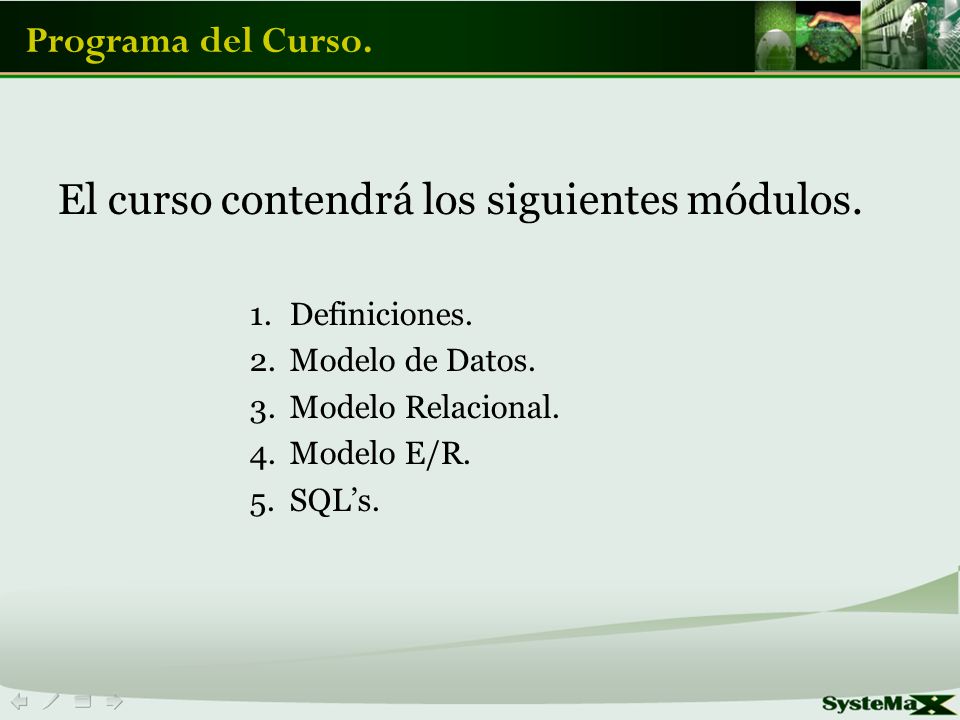 Programa del Curso.

El curso contendrá los siguientes módulos.

1. Definiciones.
2. Modelo de Datos.
3. Modelo Relacional.
4. Modelo E/R.
5. SQL's.

SysteMaX